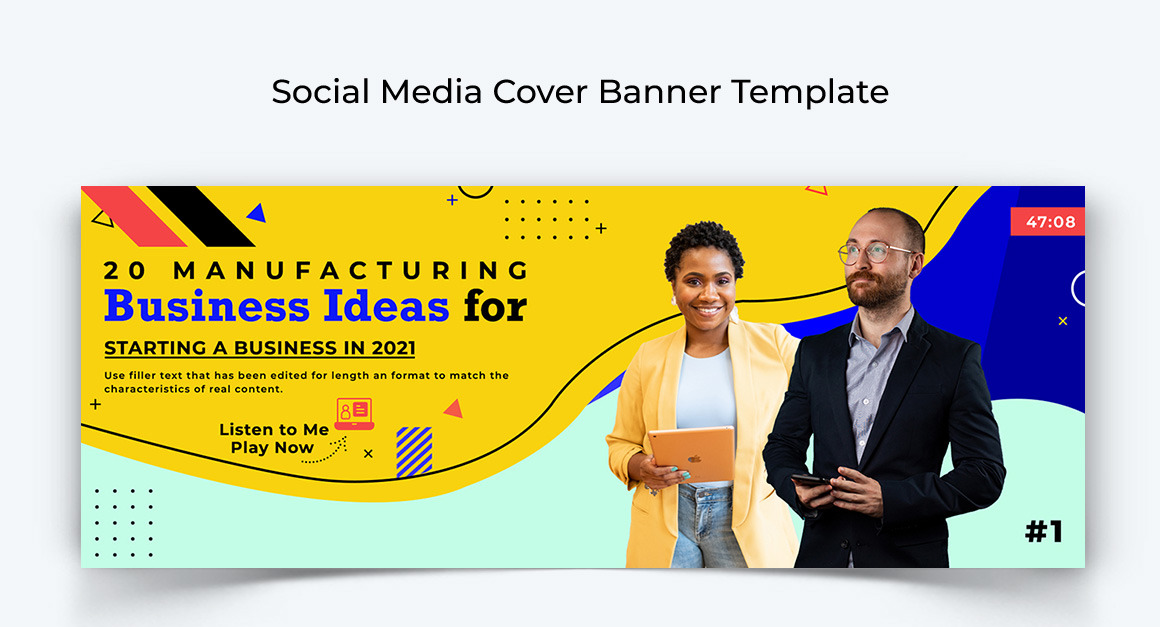 Social Media Cover Banner Template

47:08

20 MANUFACTURING

Business Ideas for

STARTING A BUSINESS IN 2021

Use filler text that has been edited for length an format to match the characteristics of real content.

Listen to Me Play Now

#1